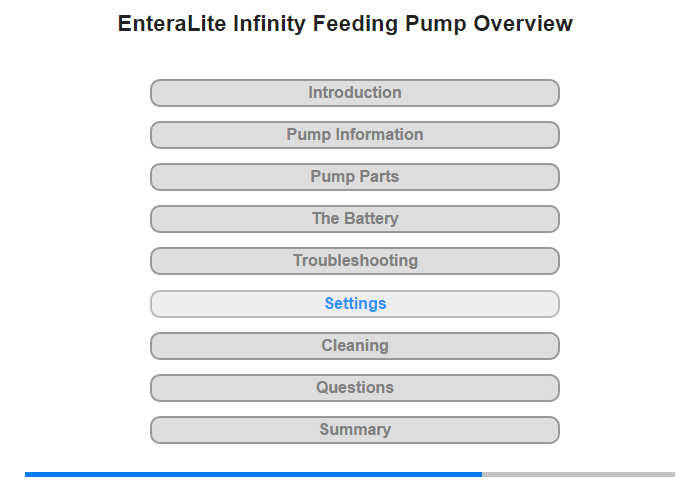 EnteraLite Infinity Feeding Pump Overview

Introduction

Pump Information

Pump Parts

The Battery

Troubleshooting

Settings

Cleaning

Questions

Summary